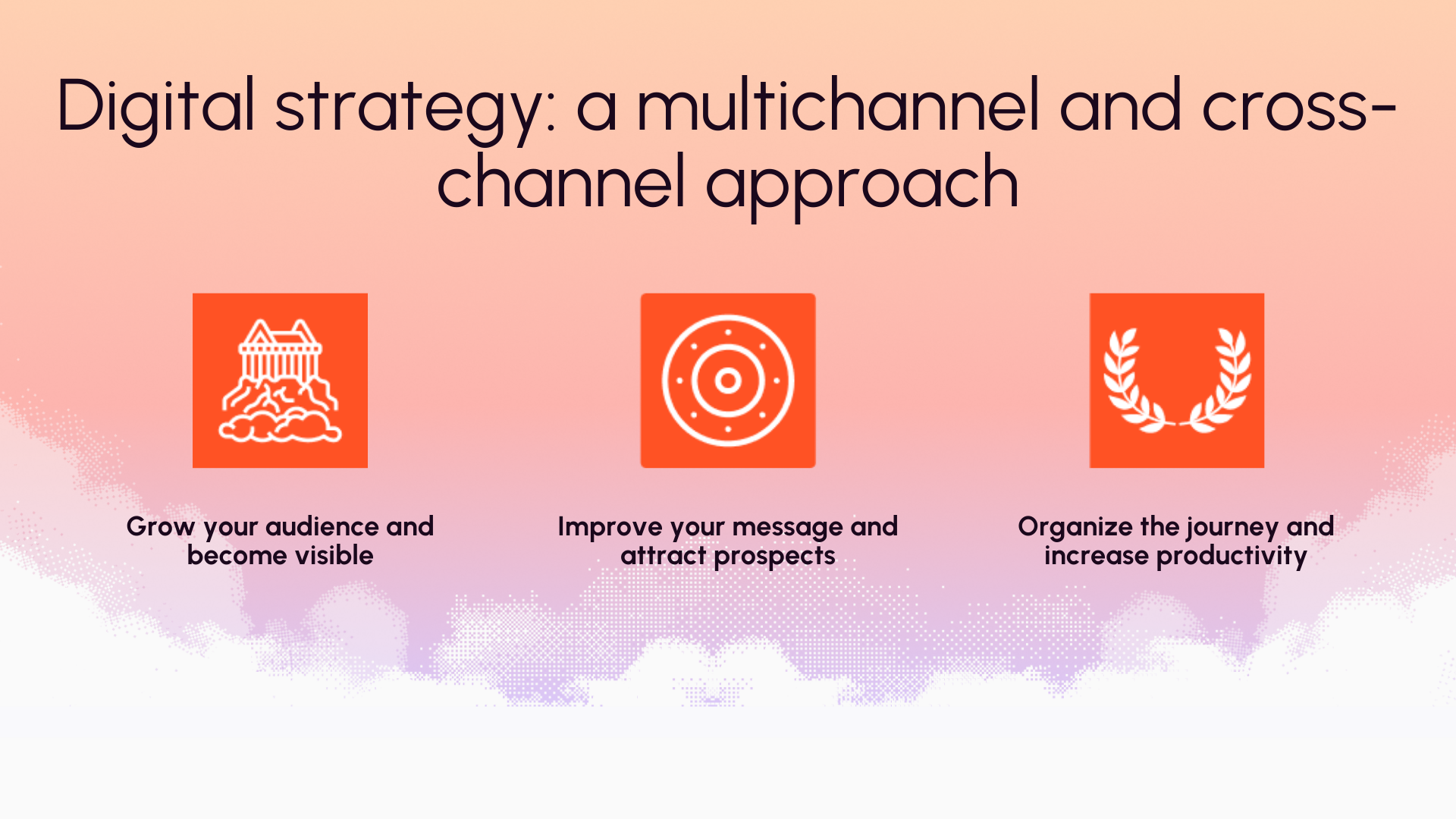 Digital strategy: a multichannel and cross-channel approach

Grow your audience and become visible

Improve your message and attract prospects

Organize the journey and increase productivity